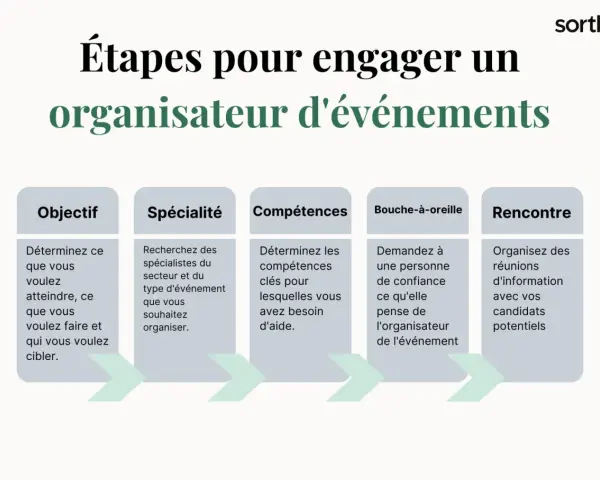 sortl

Étapes pour engager un organisateur d'événements

Objectif

Déterminez ce que vous voulez atteindre, ce que vous voulez faire et qui vous voulez cibler.

Spécialité

Recherchez des spécialistes du secteur et du type d'événement que vous souhaitez organiser.

Compétences

Déterminez les compétences clés pour lesquelles vous avez besoin d'aide.

Bouche-à-oreille

Demandez à une personne de confiance ce qu'elle pense de l'organisateur de l'événement

Rencontre

Organisez des réunions d'information avec vos candidats potentiels